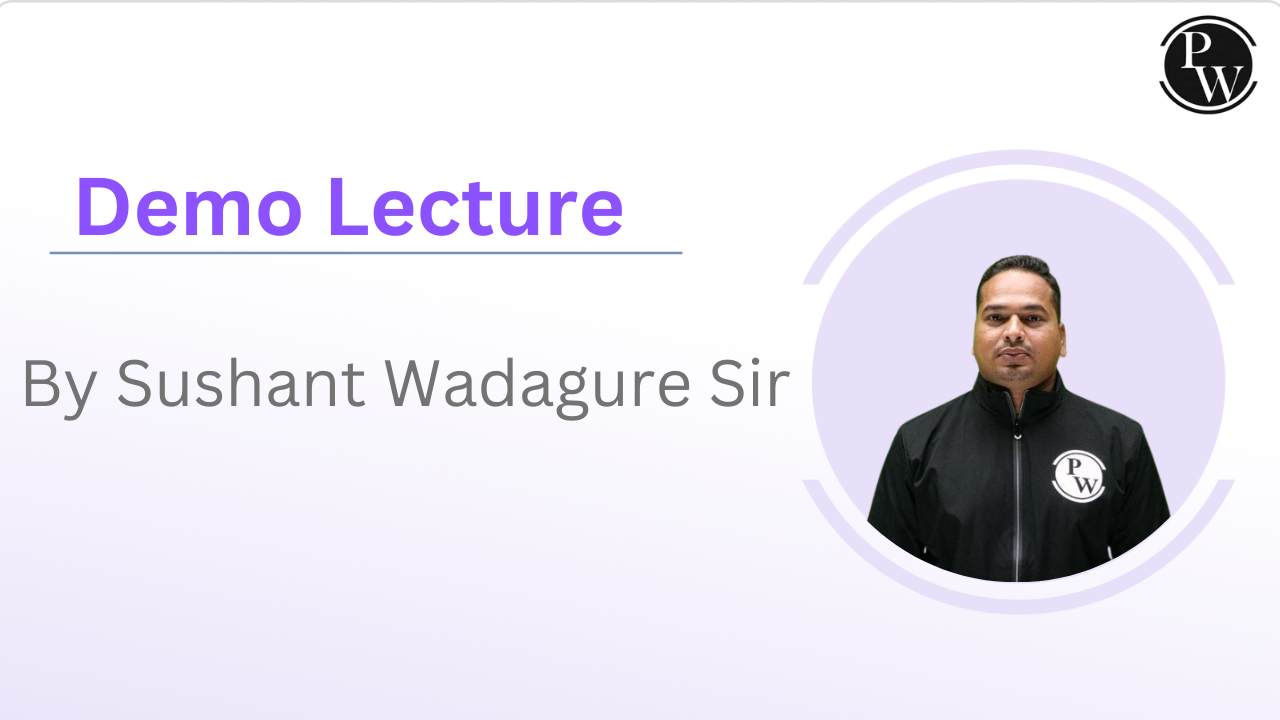 PW

Demo Lecture

By Sushant Wadagure Sir

PW